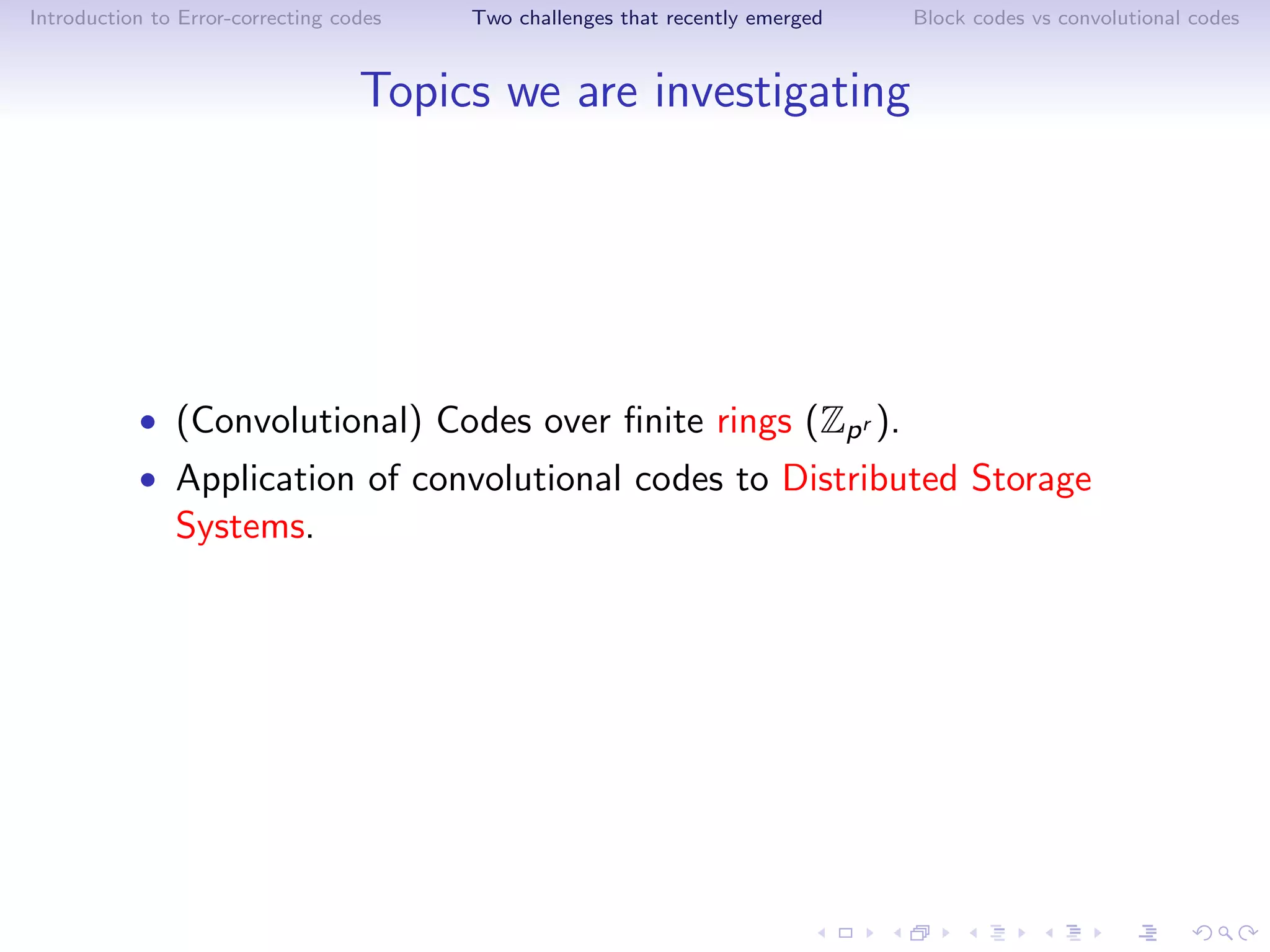 Introduction to Error-correcting codes Two challenges that recently emerged Block codes vs convolutional codes

Topics we are investigating

• (Convolutional) Codes over finite rings ($\mathbb{Z}_{p^r}$).
• Application of convolutional codes to Distributed Storage Systems.